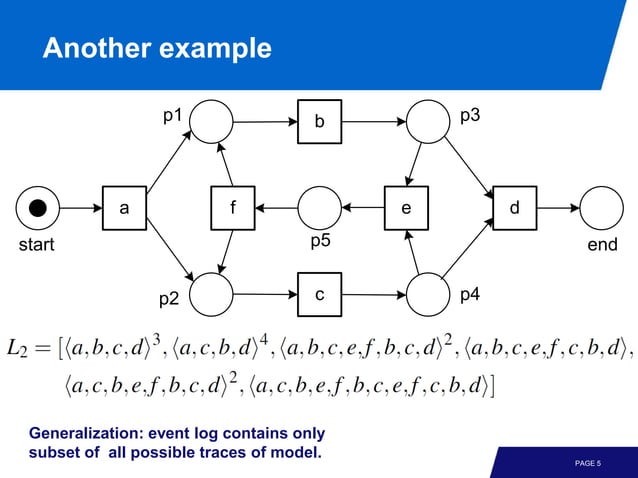 Another example

p1
b
p3
start
a
f
p5
e
d
end
p2
c
p4

$L_2 = [\langle a,b,c,d\rangle^3, \langle a,c,b,d\rangle^4, \langle a,b,c,e,f,b,c,d\rangle^2, \langle a,b,c,e,f,c,b,d\rangle,$
$\langle a,c,b,e,f,b,c,d\rangle^2, \langle a,c,b,e,f,b,c,e,f,c,b,d\rangle]$

Generalization: event log contains only subset of all possible traces of model.

PAGE 5